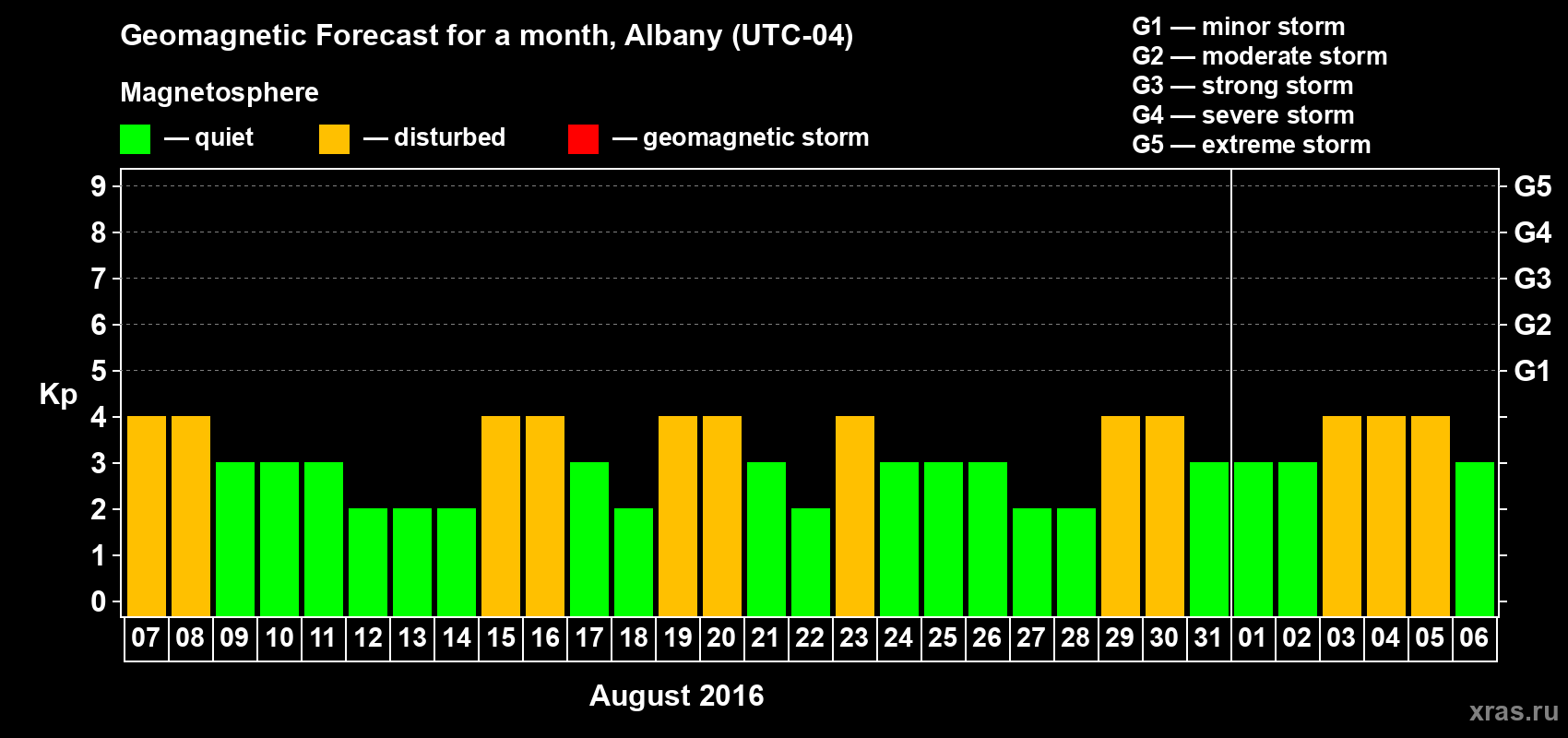 Geomagnetic Forecast for a month, Albany (UTC-04)

Magnetosphere

— quiet — disturbed — geomagnetic storm

G1 — minor storm
G2 — moderate storm
G3 — strong storm
G4 — severe storm
G5 — extreme storm

Kp

9 8 7 6 5 4 3 2 1 0

G5 G4 G3 G2 G1

07 08 09 10 11 12 13 14 15 16 17 18 19 20 21 22 23 24 25 26 27 28 29 30 31 01 02 03 04 05 06

August 2016

xras.ru